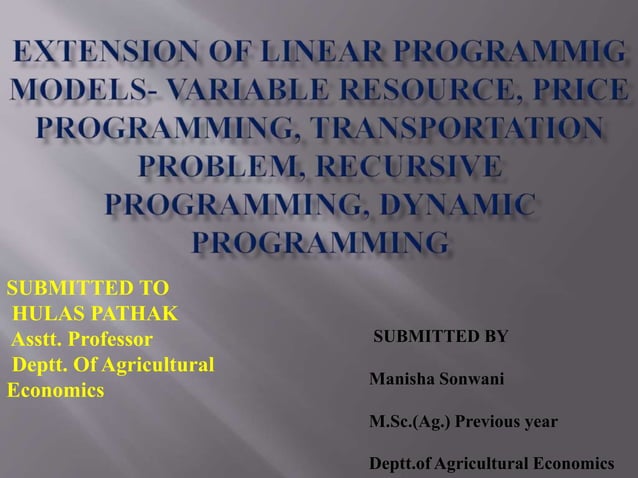 EXTENSION OF LINEAR PROGRAMMIG MODELS- VARIABLE RESOURCE, PRICE PROGRAMMING, TRANSPORTATION PROBLEM, RECURSIVE PROGRAMMING, DYNAMIC PROGRAMMING

SUBMITTED TO
HULAS PATHAK
Asstt. Professor
Deptt. Of Agricultural Economics

SUBMITTED BY

Manisha Sonwani

M.Sc.(Ag.) Previous year

Deptt.of Agricultural Economics